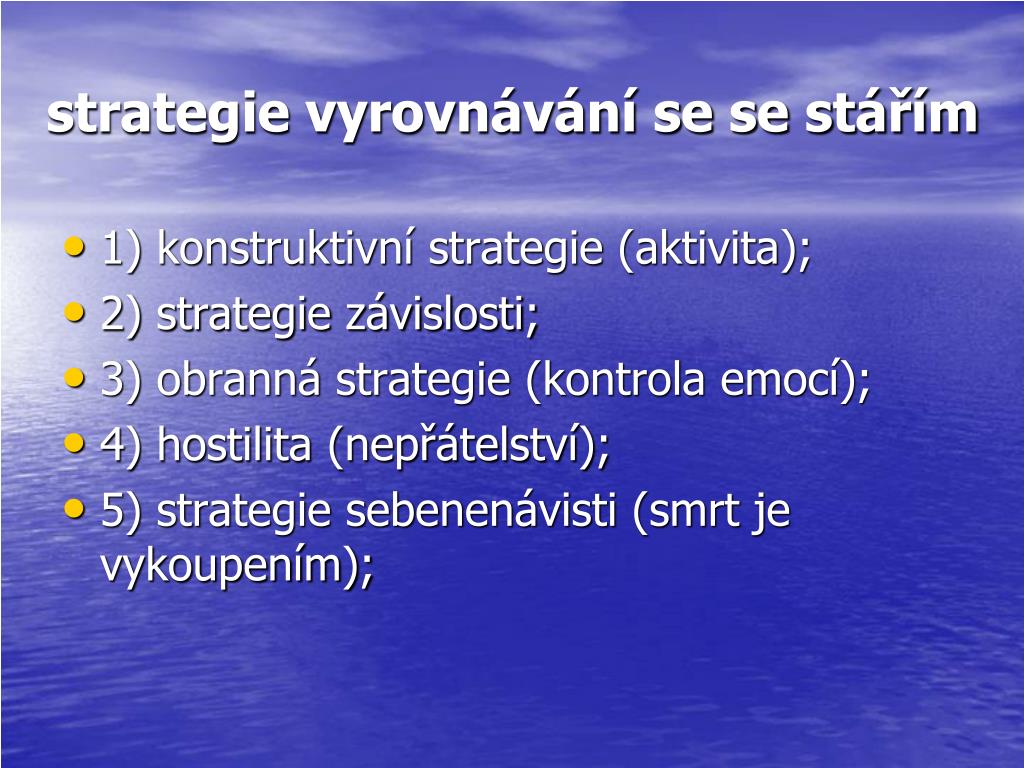 strategie vyrovnávání se se stářím

• 1) konstruktivní strategie (aktivita);
• 2) strategie závislosti;
• 3) obranná strategie (kontrola emocí);
• 4) hostilita (nepřátelství);
• 5) strategie sebenenávisti (smrt je vykoupením);